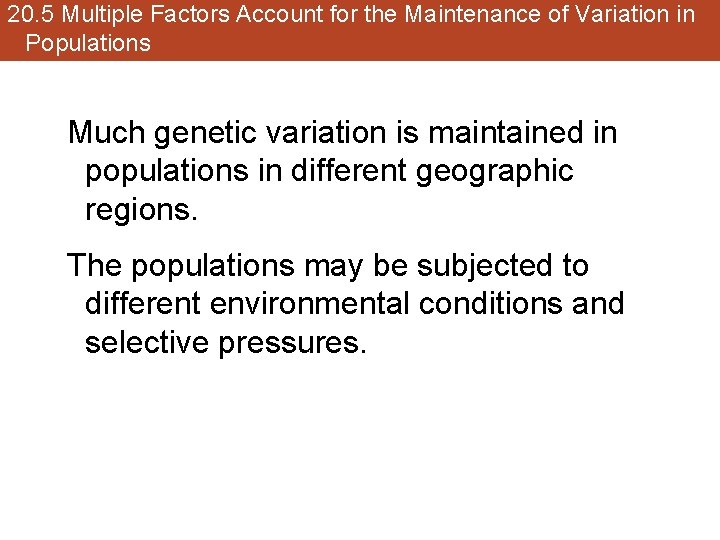 20.5 Multiple Factors Account for the Maintenance of Variation in Populations

Much genetic variation is maintained in populations in different geographic regions.

The populations may be subjected to different environmental conditions and selective pressures.